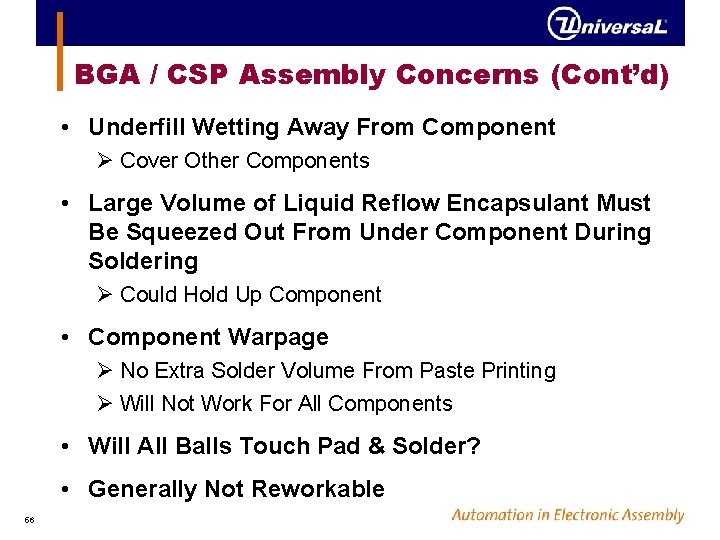 UniversaL

BGA / CSP Assembly Concerns (Cont'd)

• Underfill Wetting Away From Component

➢ Cover Other Components

• Large Volume of Liquid Reflow Encapsulant Must Be Squeezed Out From Under Component During Soldering

➢ Could Hold Up Component

• Component Warpage

➢ No Extra Solder Volume From Paste Printing

➢ Will Not Work For All Components

• Will All Balls Touch Pad & Solder?

• Generally Not Reworkable

66

Automation in Electronic Assembly